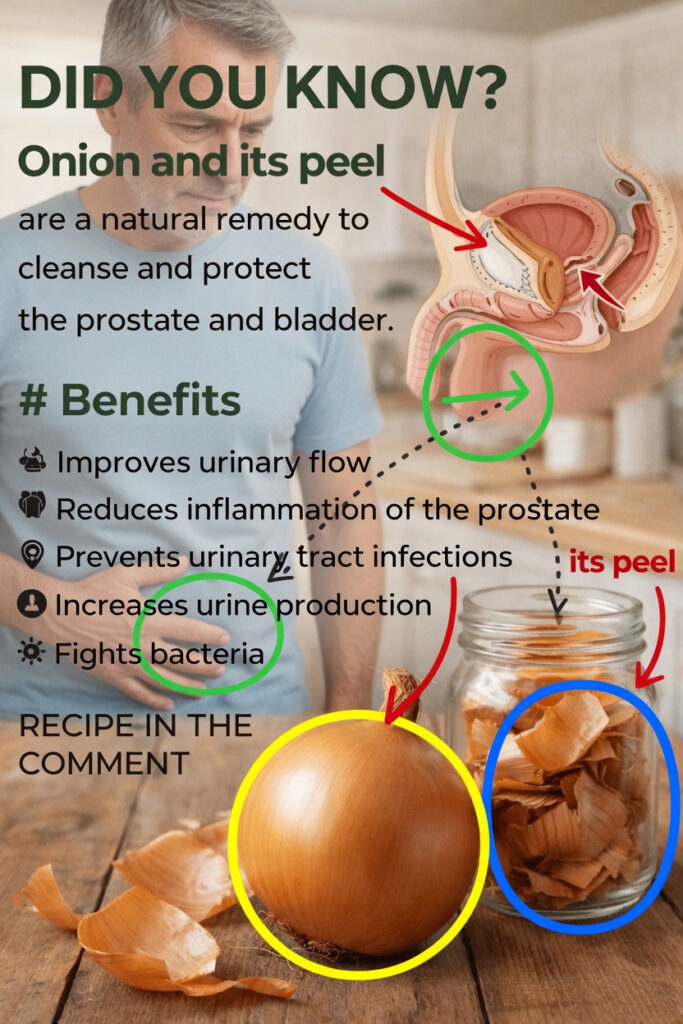 DID YOU KNOW?

Onion and its peel

are a natural remedy to cleanse and protect the prostate and bladder.

# Benefits

Improves urinary flow
Reduces inflammation of the prostate
Prevents urinary tract infections
Increases urine production
Fights bacteria

its peel

RECIPE IN THE COMMENT